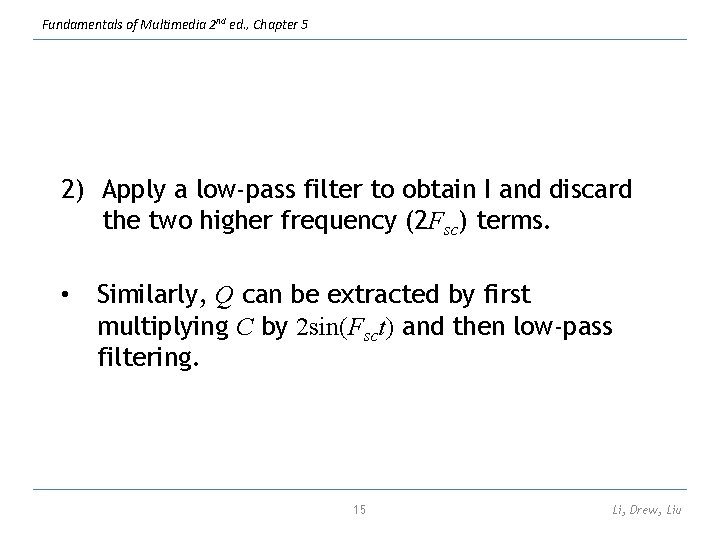 Fundamentals of Multimedia 2$^{nd}$ ed., Chapter 5

2) Apply a low-pass filter to obtain I and discard the two higher frequency ($2F_{sc}$) terms.

• Similarly, $Q$ can be extracted by first multiplying $C$ by $2\sin(F_{sc}t)$ and then low-pass filtering.

15

Li, Drew, Liu